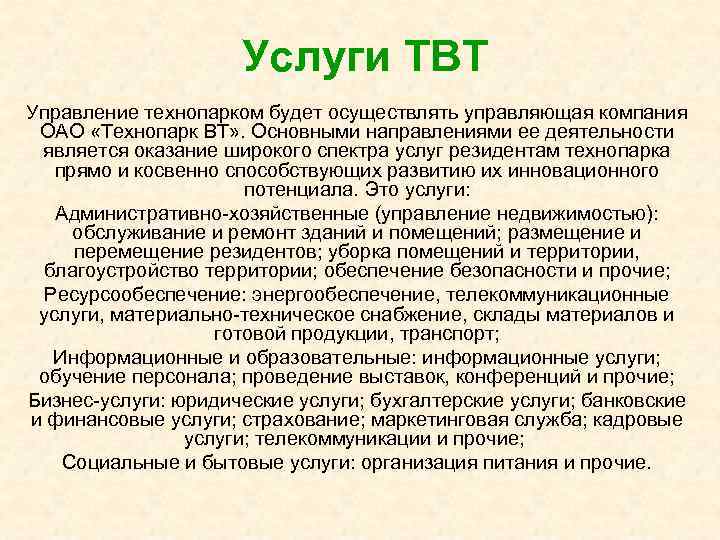 Услуги ТВТ

Управление технопарком будет осуществлять управляющая компания ОАО «Технопарк ВТ». Основными направлениями ее деятельности является оказание широкого спектра услуг резидентам технопарка прямо и косвенно способствующих развитию их инновационного потенциала. Это услуги:

Административно-хозяйственные (управление недвижимостью): обслуживание и ремонт зданий и помещений; размещение и перемещение резидентов; уборка помещений и территории, благоустройство территории; обеспечение безопасности и прочие;

Ресурсообеспечение: энергообеспечение, телекоммуникационные услуги, материально-техническое снабжение, склады материалов и готовой продукции, транспорт;

Информационные и образовательные: информационные услуги; обучение персонала; проведение выставок, конференций и прочие;

Бизнес-услуги: юридические услуги; бухгалтерские услуги; банковские и финансовые услуги; страхование; маркетинговая служба; кадровые услуги; телекоммуникации и прочие;

Социальные и бытовые услуги: организация питания и прочие.